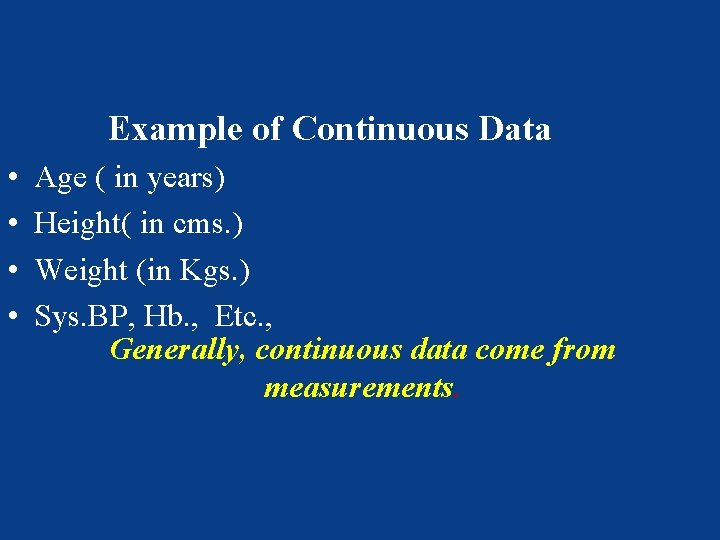 Example of Continuous Data

• Age ( in years)
• Height( in cms.)
• Weight (in Kgs.)
• Sys.BP, Hb., Etc.,

Generally, continuous data come from measurements.